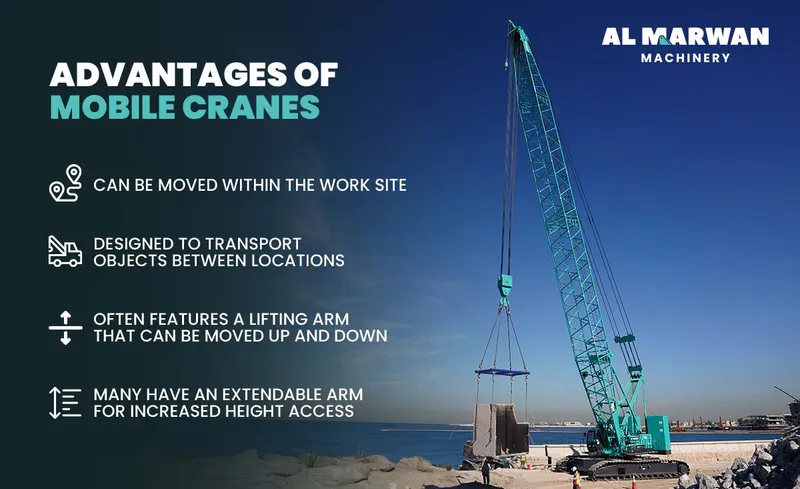 AL MARWAN
MACHINERY

ADVANTAGES OF
MOBILE CRANES

CAN BE MOVED WITHIN THE WORK SITE

DESIGNED TO TRANSPORT OBJECTS BETWEEN LOCATIONS

OFTEN FEATURES A LIFTING ARM THAT CAN BE MOVED UP AND DOWN

MANY HAVE AN EXTENDABLE ARM FOR INCREASED HEIGHT ACCESS